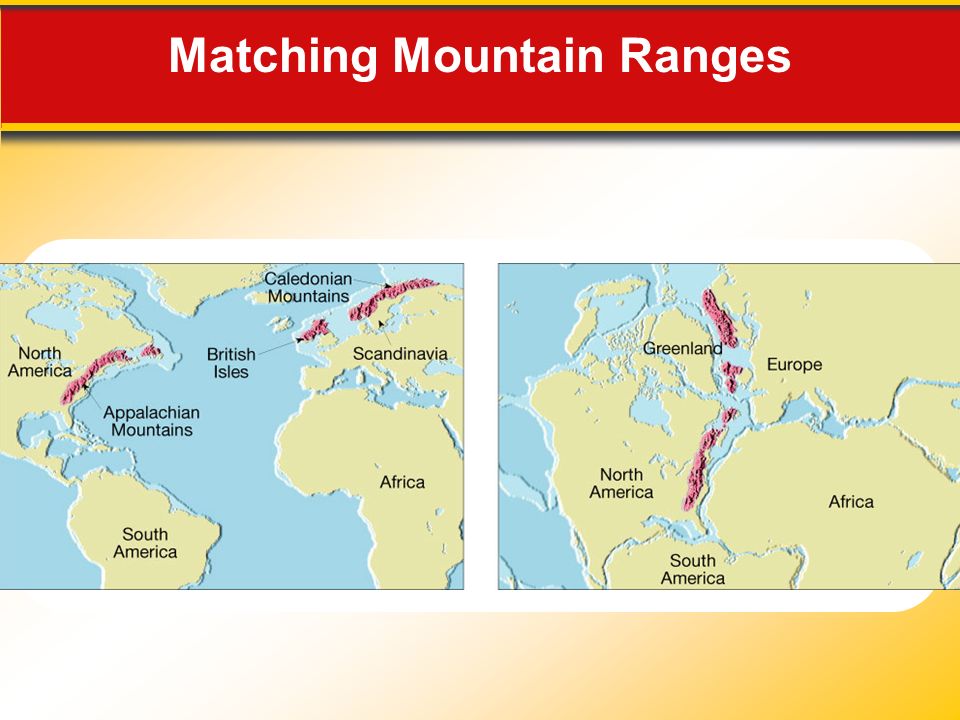 Matching Mountain Ranges

Caledonian Mountains

North America

British Isles

Scandinavia

Appalachian Mountains

Africa

South America

Greenland

Europe

North America

Africa

South America